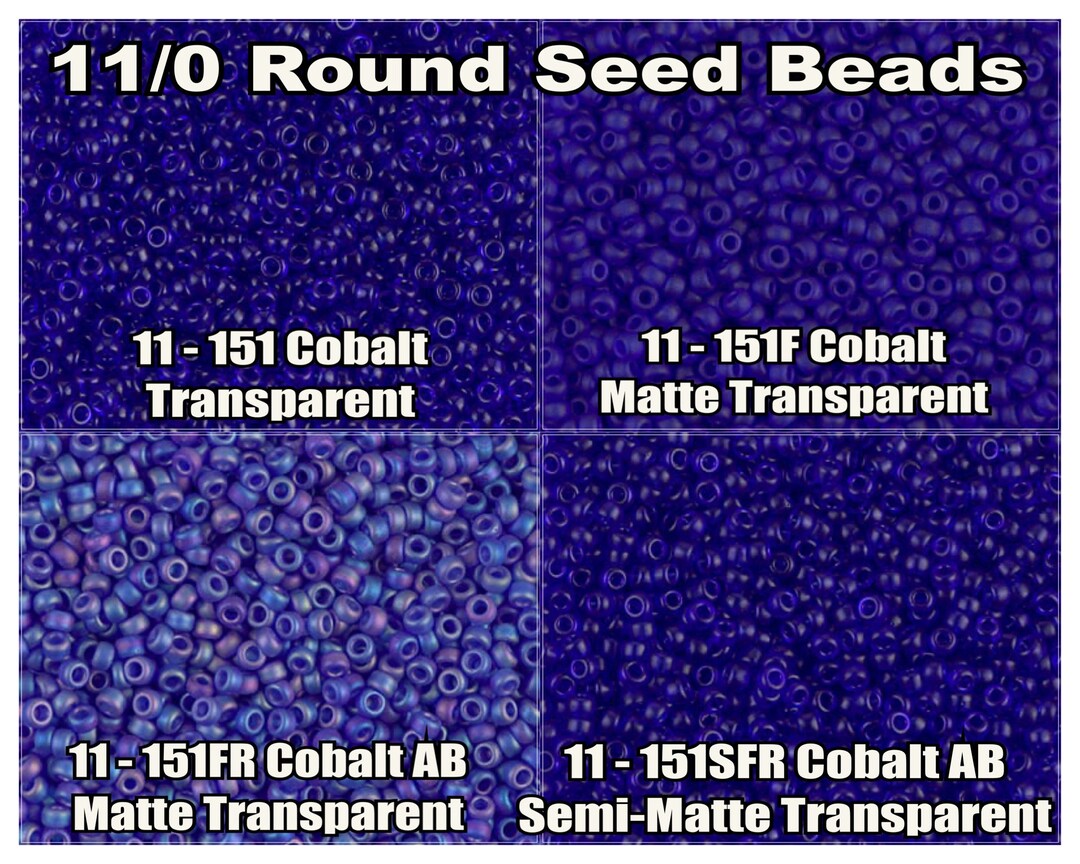 11/0 Round Seed Beads

11 - 151 Cobalt Transparent

11 - 151F Cobalt Matte Transparent

11 - 151FR Cobalt AB Matte Transparent

11 - 151SFR Cobalt AB Semi-Matte Transparent